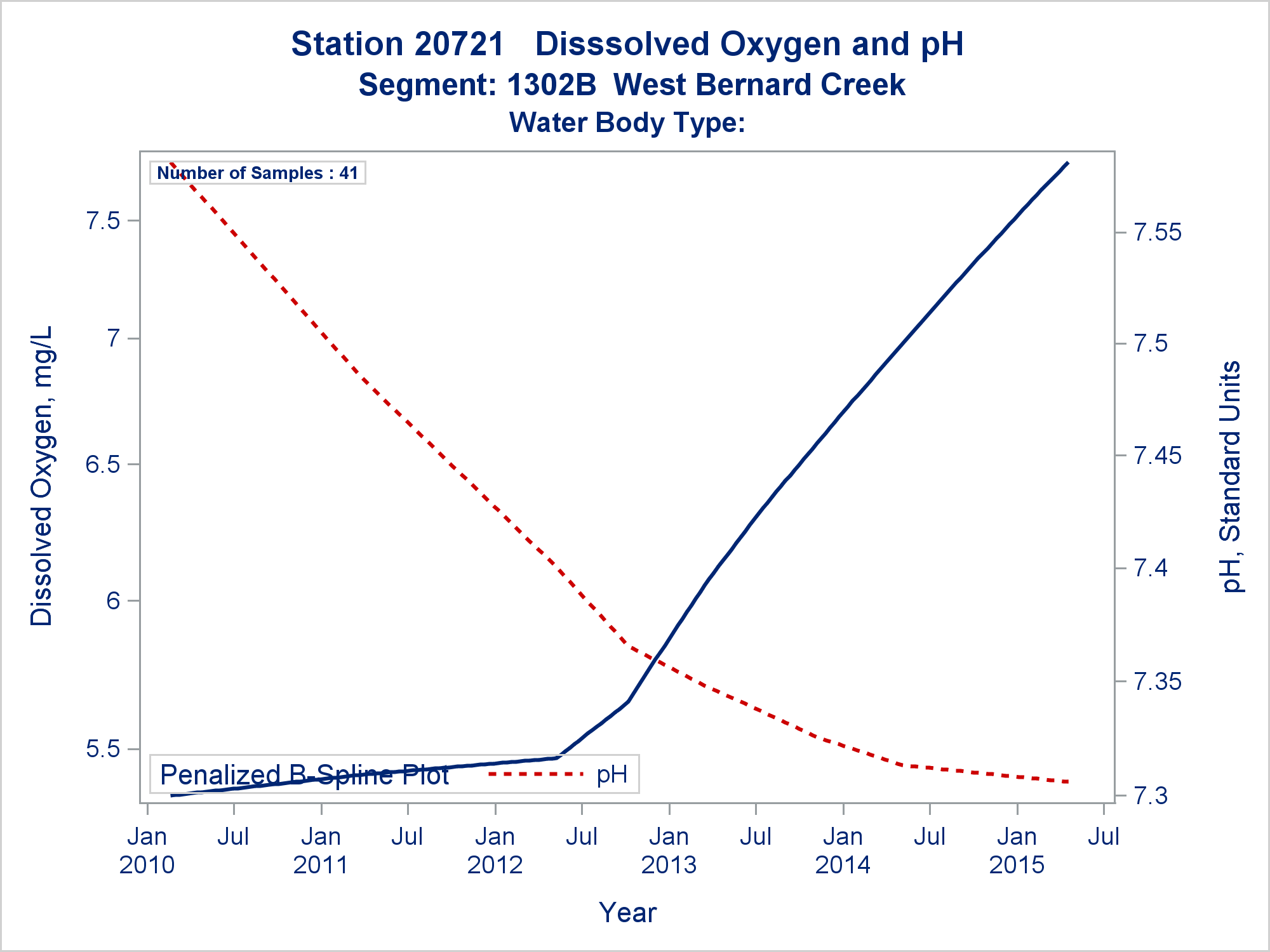 Station 20721 Disssolved Oxygen and pH
Segment: 1302B West Bernard Creek
Water Body Type:

Number of Samples : 41

Dissolved Oxygen, mg/L

7.5
7
6.5
6
5.5

pH, Standard Units

7.55
7.5
7.45
7.4
7.35
7.3

Penalized B-Spline Plot pH

Jan 2010
Jul
Jan 2011
Jul
Jan 2012
Jul
Jan 2013
Jul
Jan 2014
Jul
Jan 2015
Jul

Year